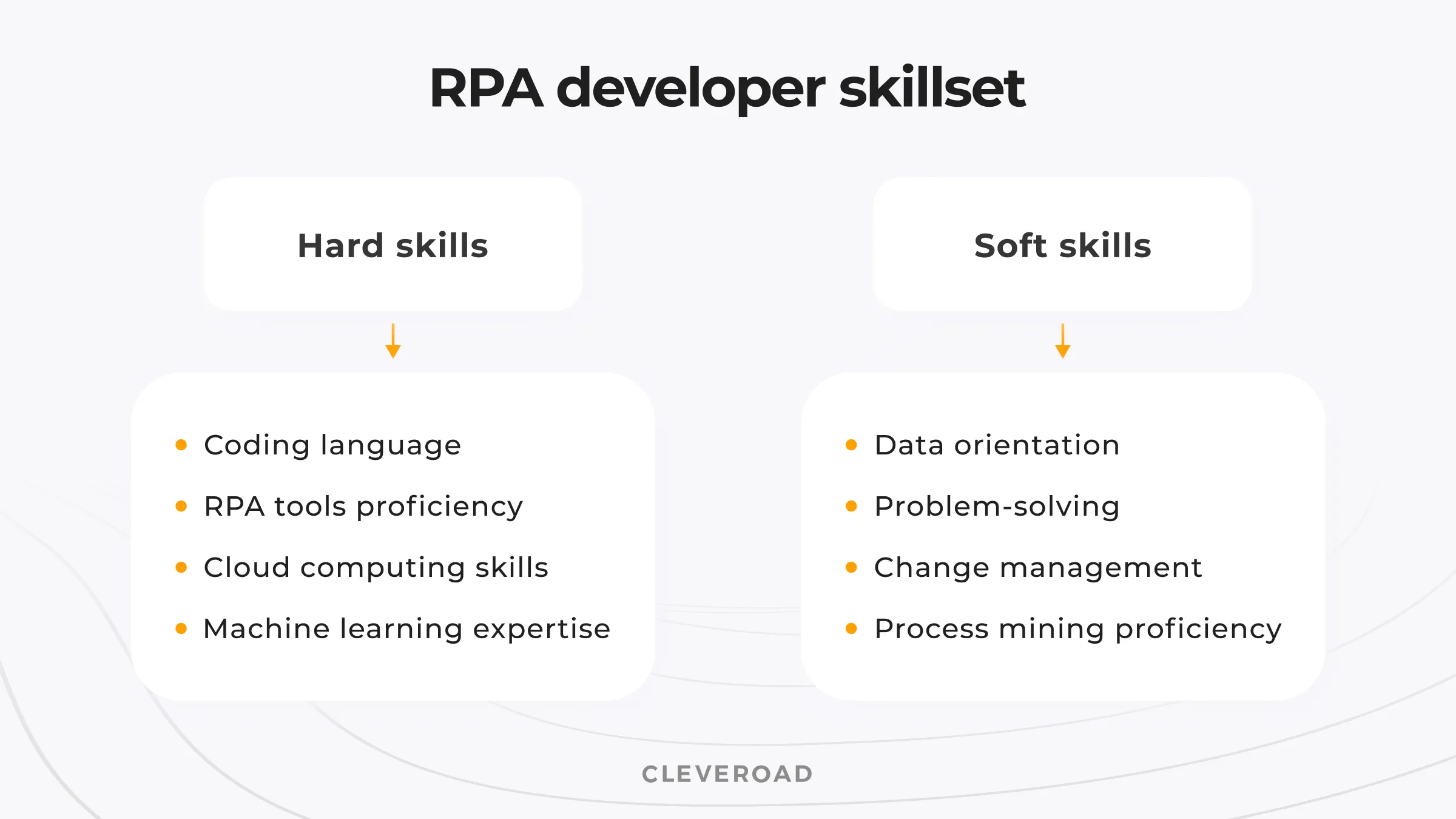 RPA developer skillset

Hard skills

- Coding language
- RPA tools proficiency
- Cloud computing skills
- Machine learning expertise

Soft skills

- Data orientation
- Problem-solving
- Change management
- Process mining proficiency

CLEVEROAD